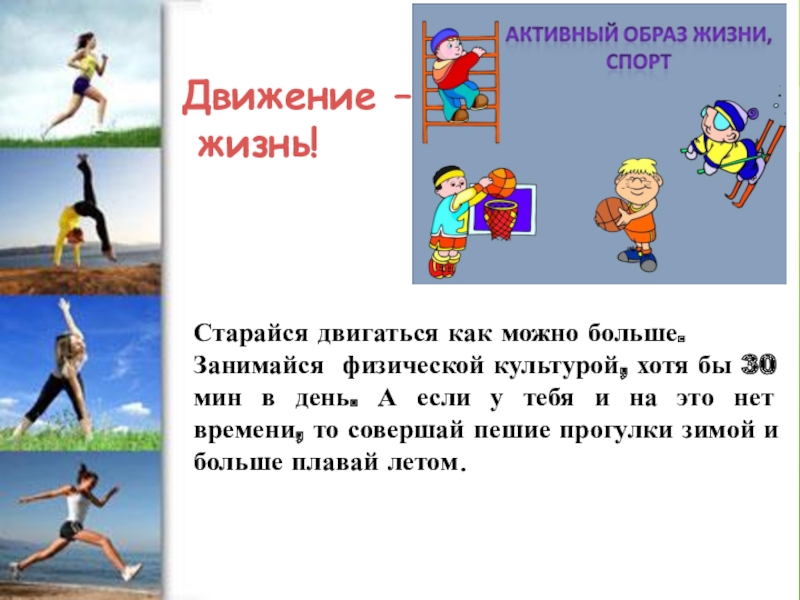 Движение – жизнь!

АКТИВНЫЙ ОБРАЗ ЖИЗНИ, СПОРТ

Старайся двигаться как можно больше. Занимайся физической культурой, хотя бы 30 мин в день. А если у тебя и на это нет времени, то совершай пешие прогулки зимой и больше плавай летом.